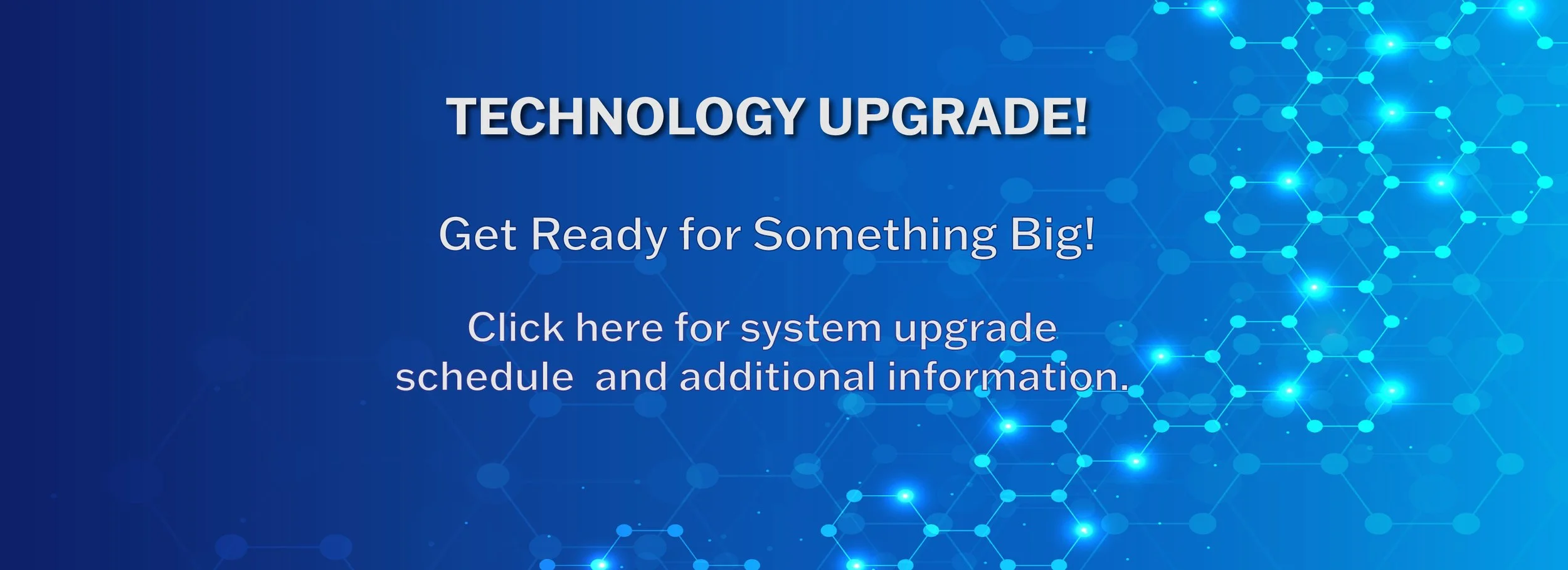 TECHNOLOGY UPGRADE!

Get Ready for Something Big!

Click here for system upgrade schedule and additional information.